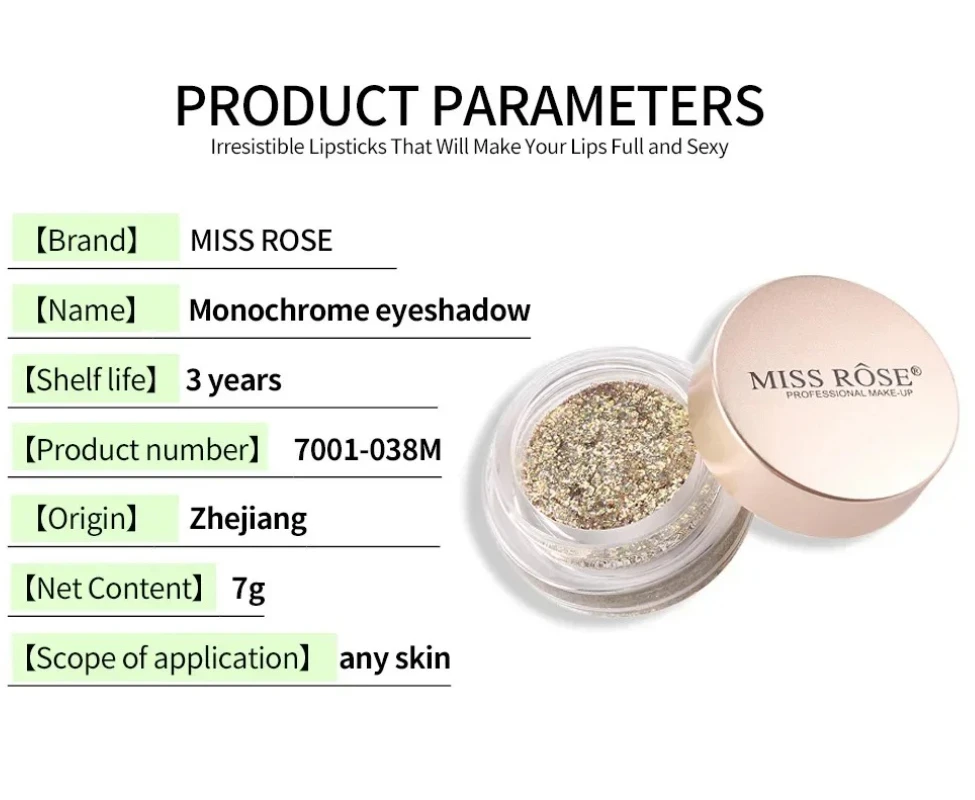 PRODUCT PARAMETERS
Irresistible Lipsticks That Will Make Your Lips Full and Sexy

【Brand】 MISS ROSE

【Name】 Monochrome eyeshadow

【Shelf life】 3 years

【Product number】 7001-038M

【Origin】 Zhejiang

【Net Content】 7g

【Scope of application】 any skin

MISS RÔSE®
PROFESSIONAL MAKE-UP